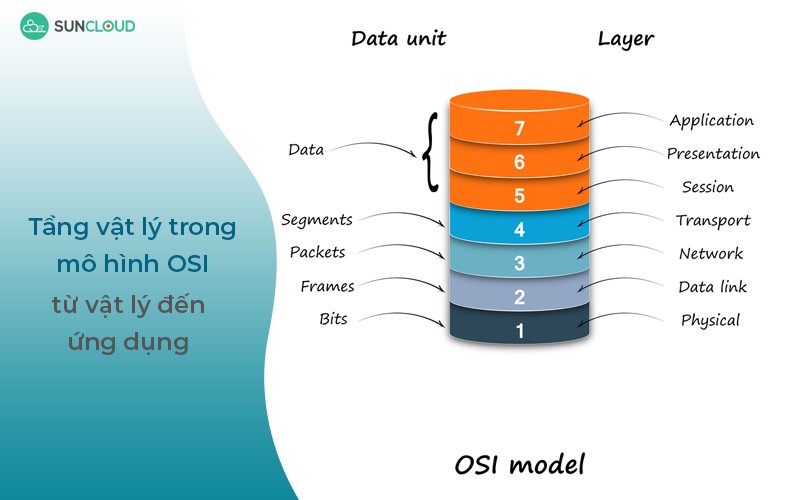 SUNCLOUD

Tầng vật lý trong mô hình OSI từ vật lý đến ứng dụng

Data unit

Layer

Data

Segments

Packets

Frames

Bits

7

6

5

4

3

2

1

Application

Presentation

Session

Transport

Network

Data link

Physical

OSI model